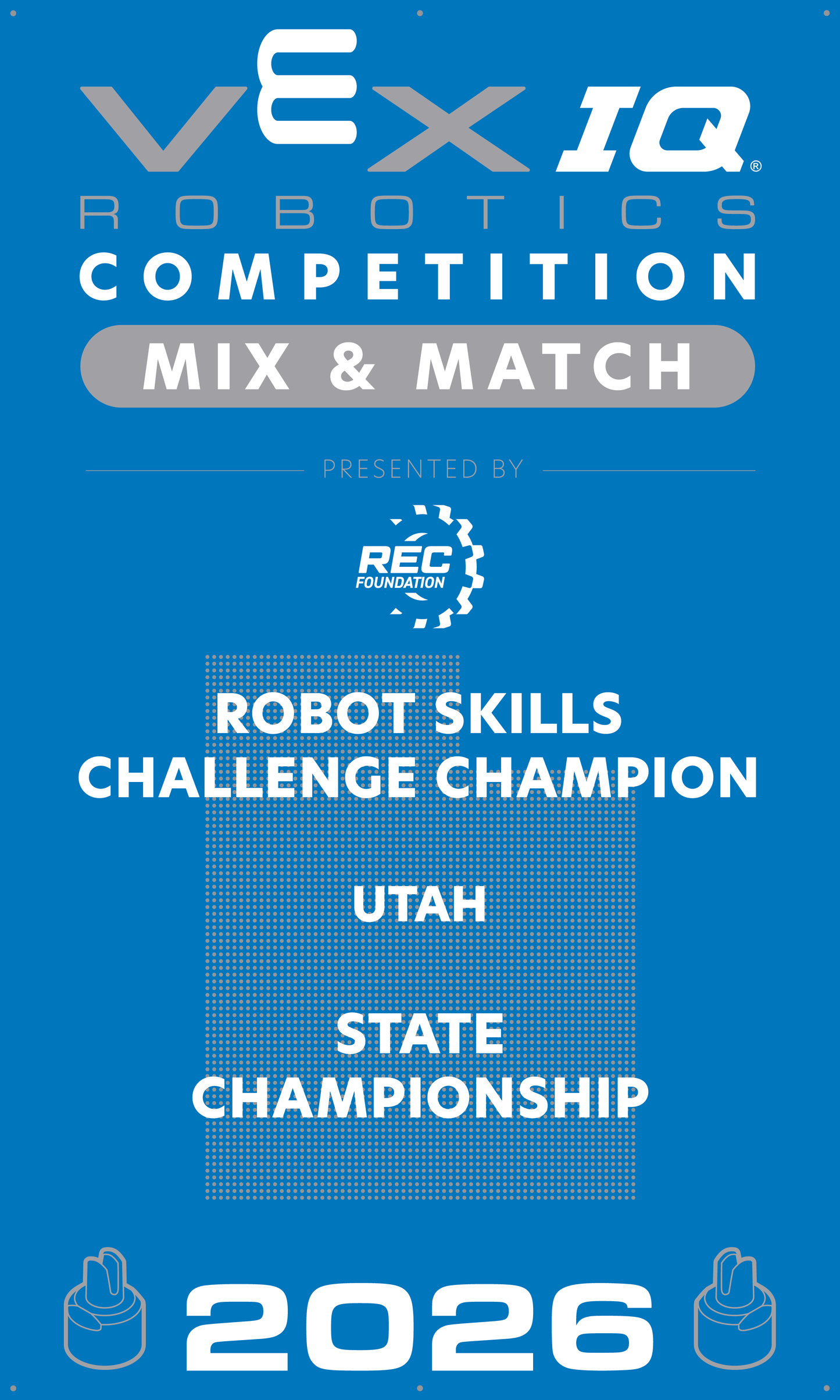 VEX IQ®
ROBOTICS
COMPETITION
MIX & MATCH

PRESENTED BY

REC FOUNDATION

ROBOT SKILLS CHALLENGE CHAMPION

UTAH

STATE CHAMPIONSHIP

2026